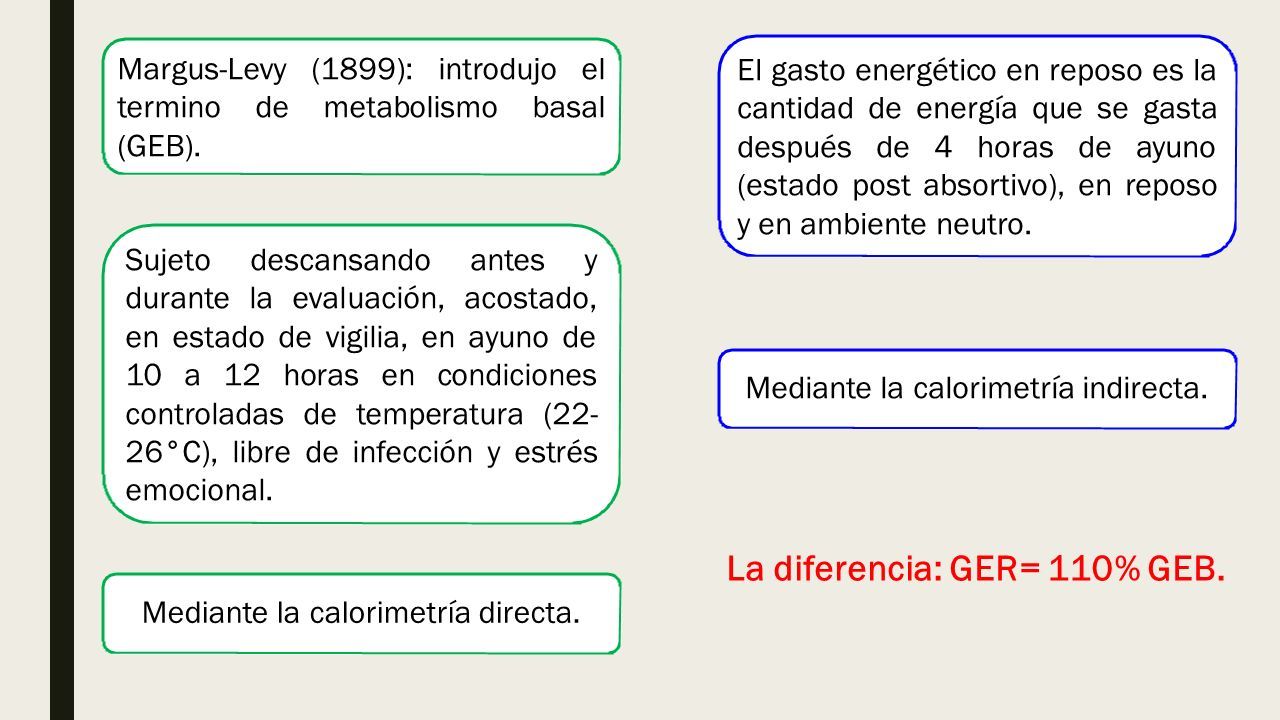 Margus-Levy (1899): introdujo el termino de metabolismo basal (GEB).

Sujeto descansando antes y durante la evaluación, acostado, en estado de vigilia, en ayuno de 10 a 12 horas en condiciones controladas de temperatura (22-26°C), libre de infección y estrés emocional.

Mediante la calorimetría directa.

El gasto energético en reposo es la cantidad de energía que se gasta después de 4 horas de ayuno (estado post absortivo), en reposo y en ambiente neutro.

Mediante la calorimetría indirecta.

La diferencia: GER= 110% GEB.